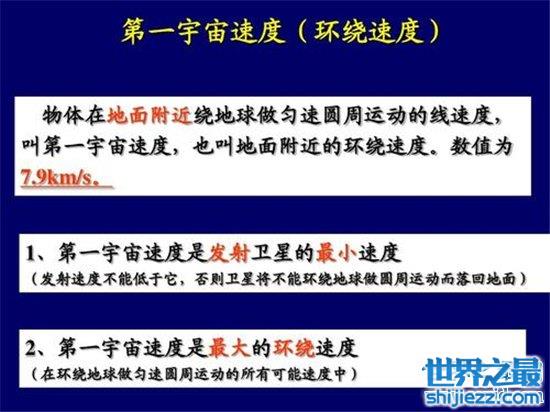 第一宇宙速度（环绕速度）

物体在地面附近绕地球做匀速圆周运动的线速度，叫第一宇宙速度，也叫地面附近的环绕速度。数值为7.9km/s。

1、第一宇宙速度是发射卫星的最小速度
（发射速度不能低于它，否则卫星将不能环绕地球做圆周运动而落回地面）

2、第一宇宙速度是最大的环绕速度
（在环绕地球做匀速圆周运动的所有可能速度中）

世界之最
shijiezz.com